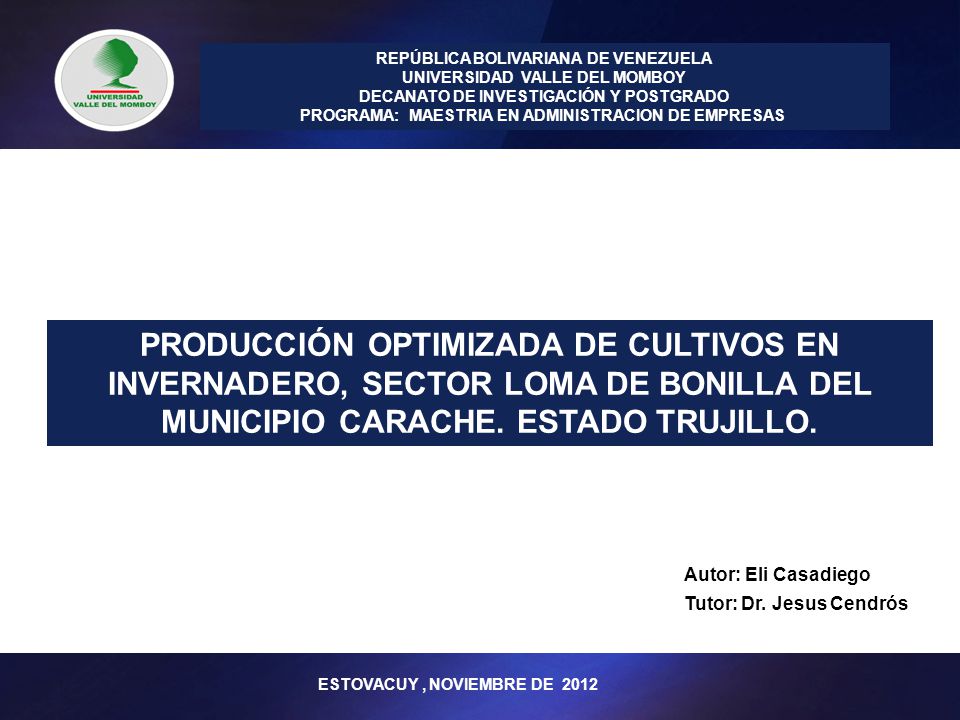 UNIVERSIDAD VALLE DEL MOMBOY

REPÚBLICA BOLIVARIANA DE VENEZUELA
UNIVERSIDAD VALLE DEL MOMBOY
DECANATO DE INVESTIGACIÓN Y POSTGRADO
PROGRAMA: MAESTRIA EN ADMINISTRACION DE EMPRESAS

PRODUCCIÓN OPTIMIZADA DE CULTIVOS EN INVERNADERO, SECTOR LOMA DE BONILLA DEL MUNICIPIO CARACHE. ESTADO TRUJILLO.

Autor: Eli Casadiego
Tutor: Dr. Jesus Cendrós

ESTOVACUY , NOVIEMBRE DE 2012